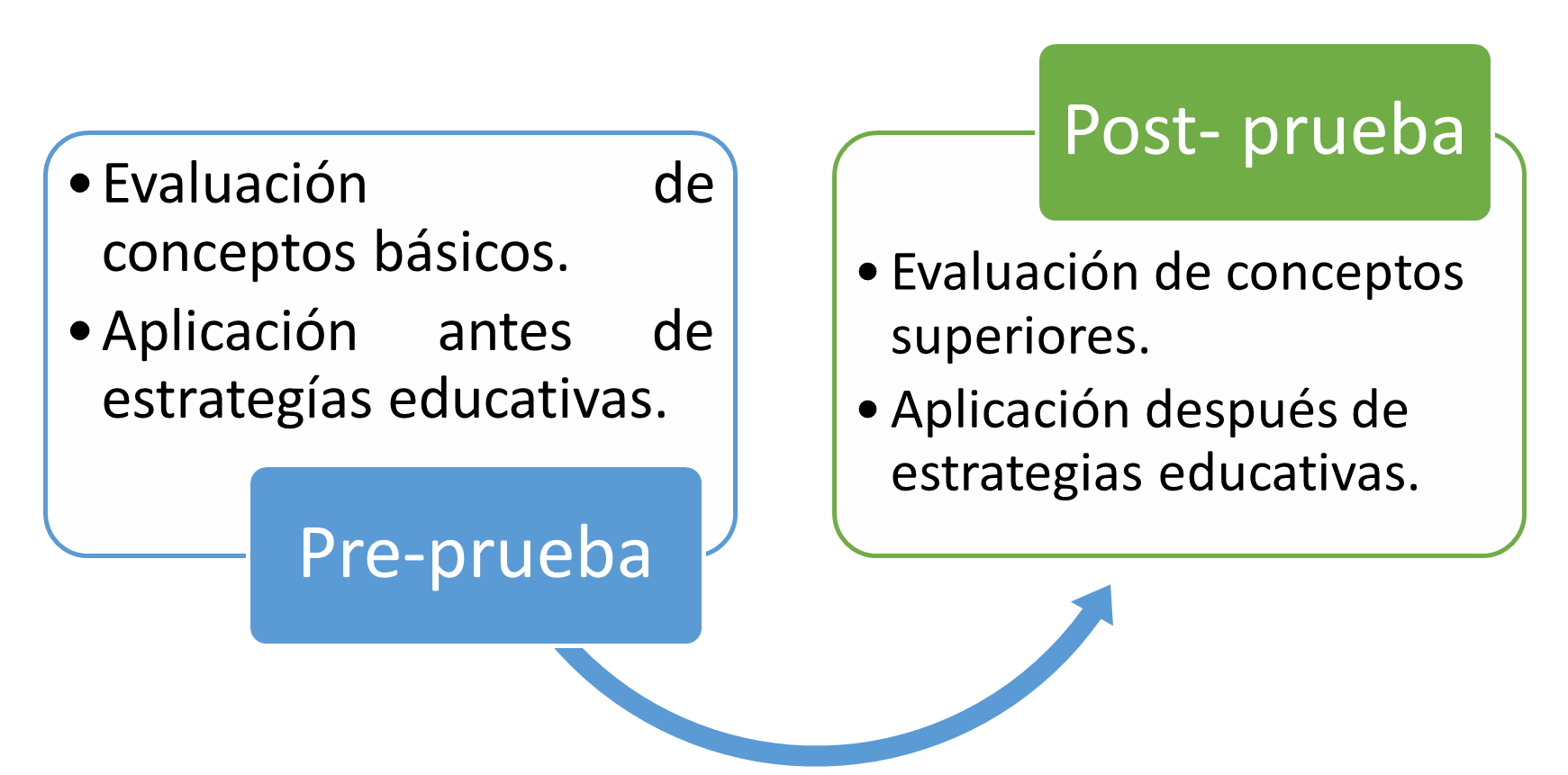 • Evaluación de conceptos básicos.
• Aplicación antes de estrategías educativas.

Pre-prueba

Post- prueba

• Evaluación de conceptos superiores.
• Aplicación después de estrategias educativas.